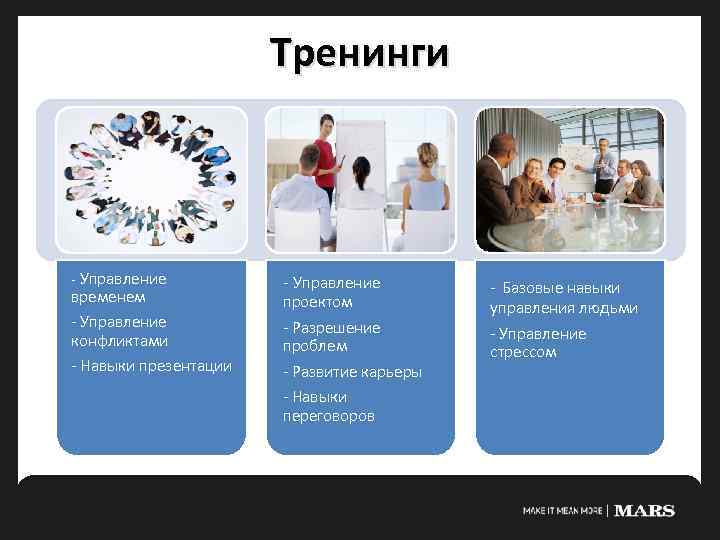 Тренинги

- Управление временем

- Управление конфликтами

- Навыки презентации

- Управление проектом

- Разрешение проблем

- Развитие карьеры

- Навыки переговоров

- Базовые навыки управления людьми

- Управление стрессом

MAKE IT MEAN MORE | MARS